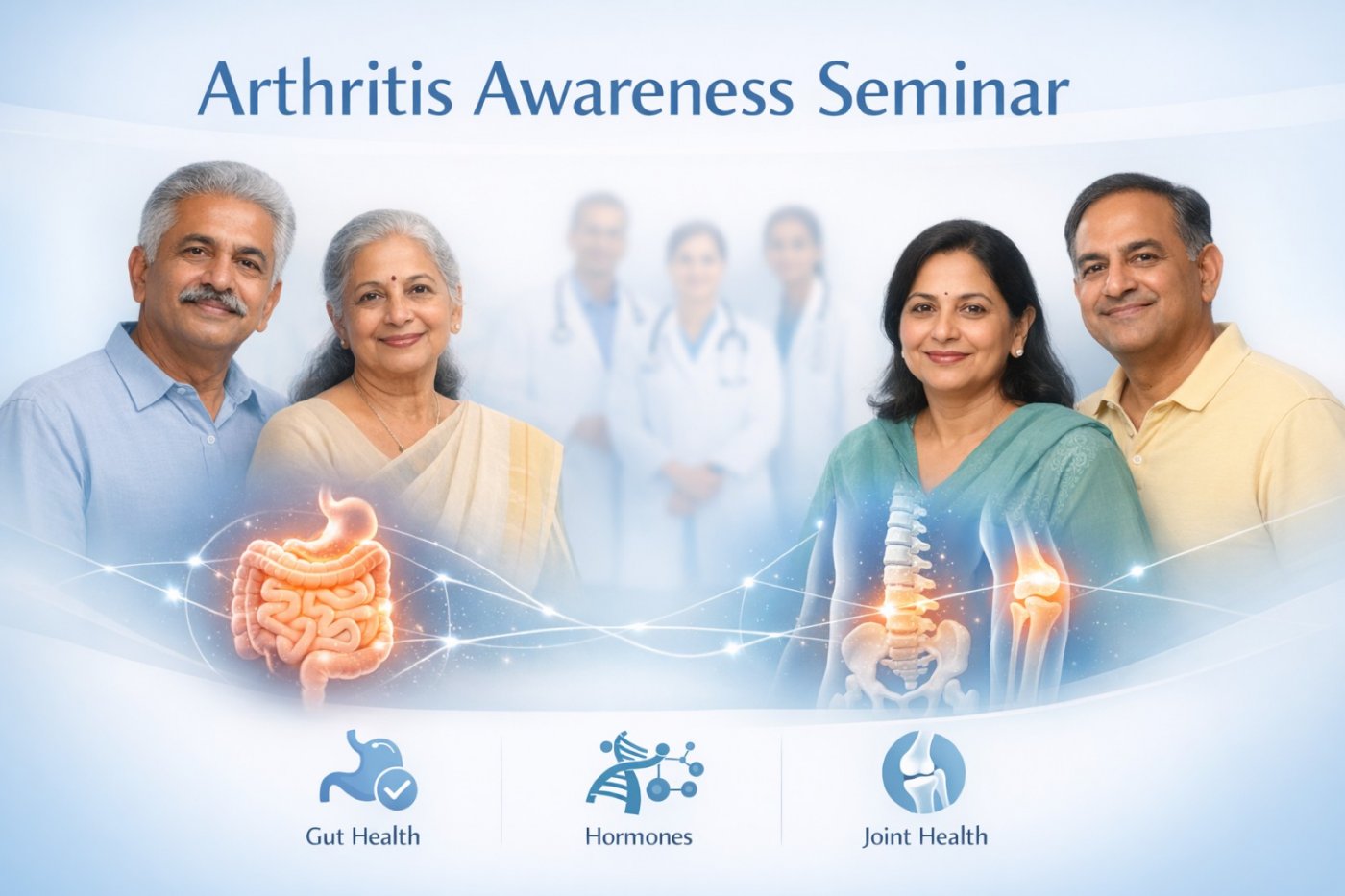 Arthritis Awareness Seminar

Gut Health

Hormones

Joint Health